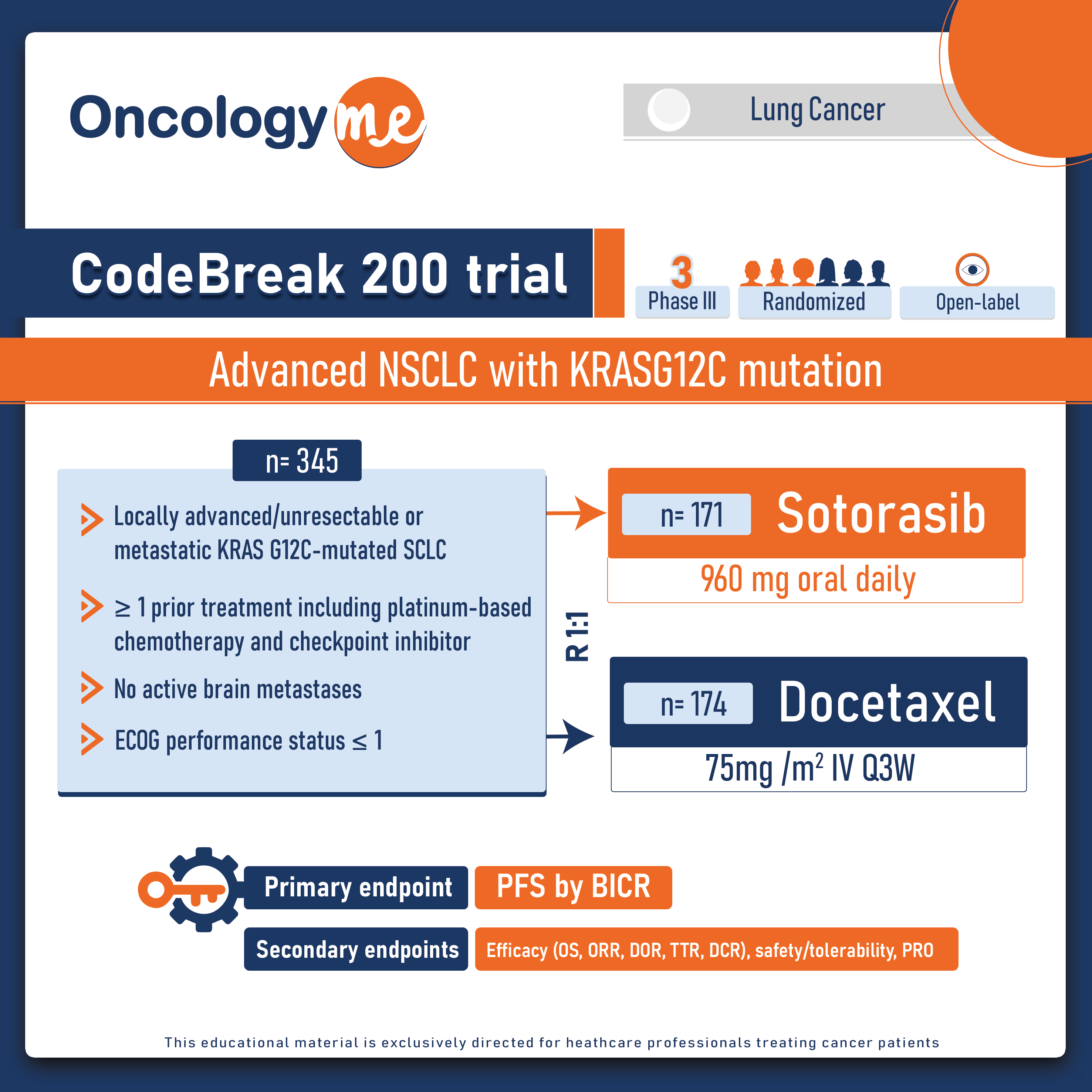 Oncology me

Lung Cancer

CodeBreak 200 trial

3 Phase III

Randomized

Open-label

Advanced NSCLC with KRASG12C mutation

n= 345

Locally advanced/unresectable or metastatic KRAS G12C-mutated SCLC

≥ 1 prior treatment including platinum-based chemotherapy and checkpoint inhibitor

No active brain metastases

ECOG performance status ≤ 1

R 1:1

n= 171 Sotorasib

960 mg oral daily

n= 174 Docetaxel

75mg /m$^2$ IV Q3W

Primary endpoint PFS by BICR

Secondary endpoints Efficacy (OS, ORR, DOR, TTR, DCR), safety/tolerability, PRO

This educational material is exclusively directed for heathcare professionals treating cancer patients